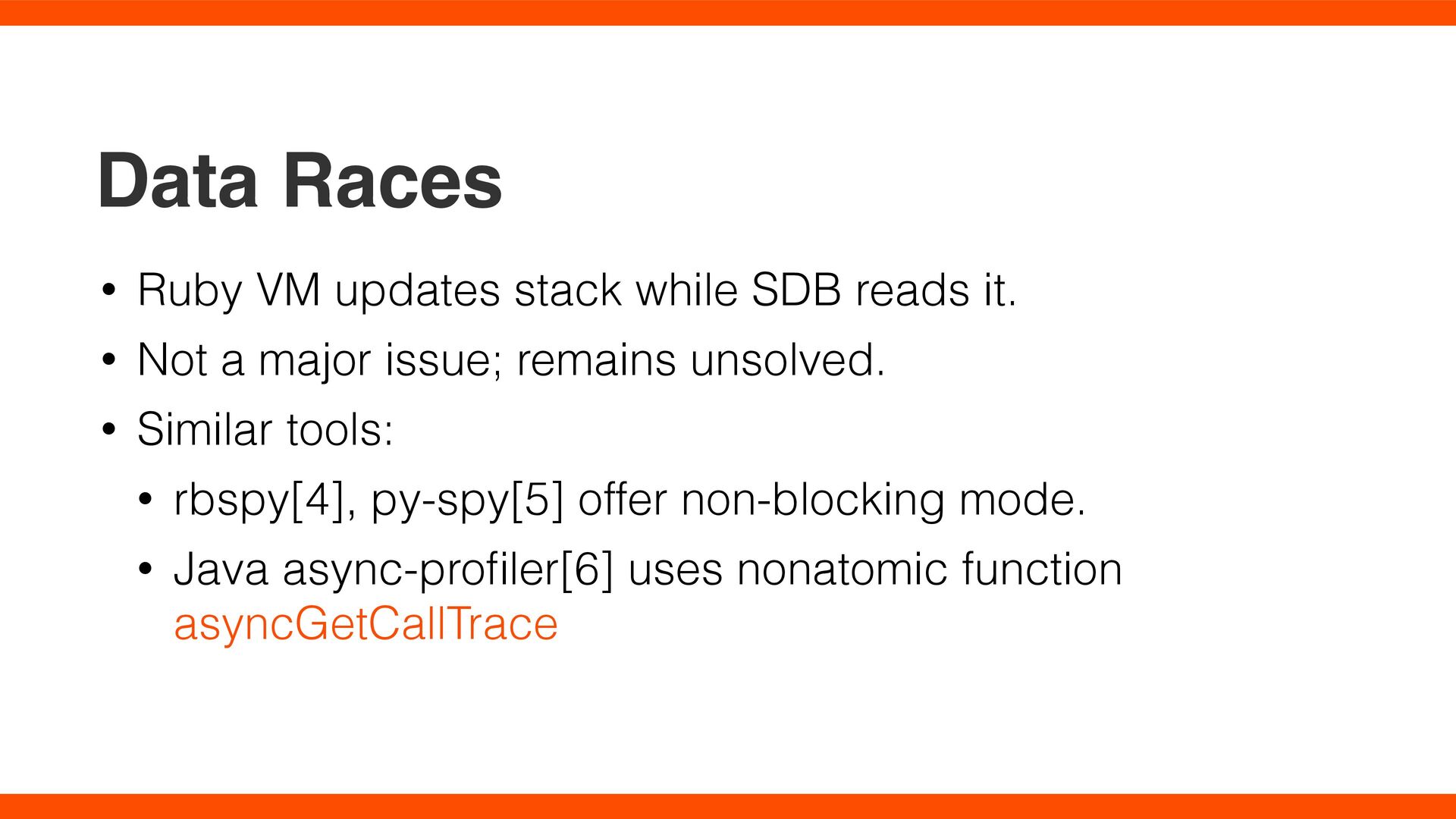 Data Races

• Ruby VM updates stack while SDB reads it.

• Not a major issue; remains unsolved.

• Similar tools:

• rbspy[4], py-spy[5] offer non-blocking mode.

• Java async-profiler[6] uses nonatomic function asyncGetCallTrace